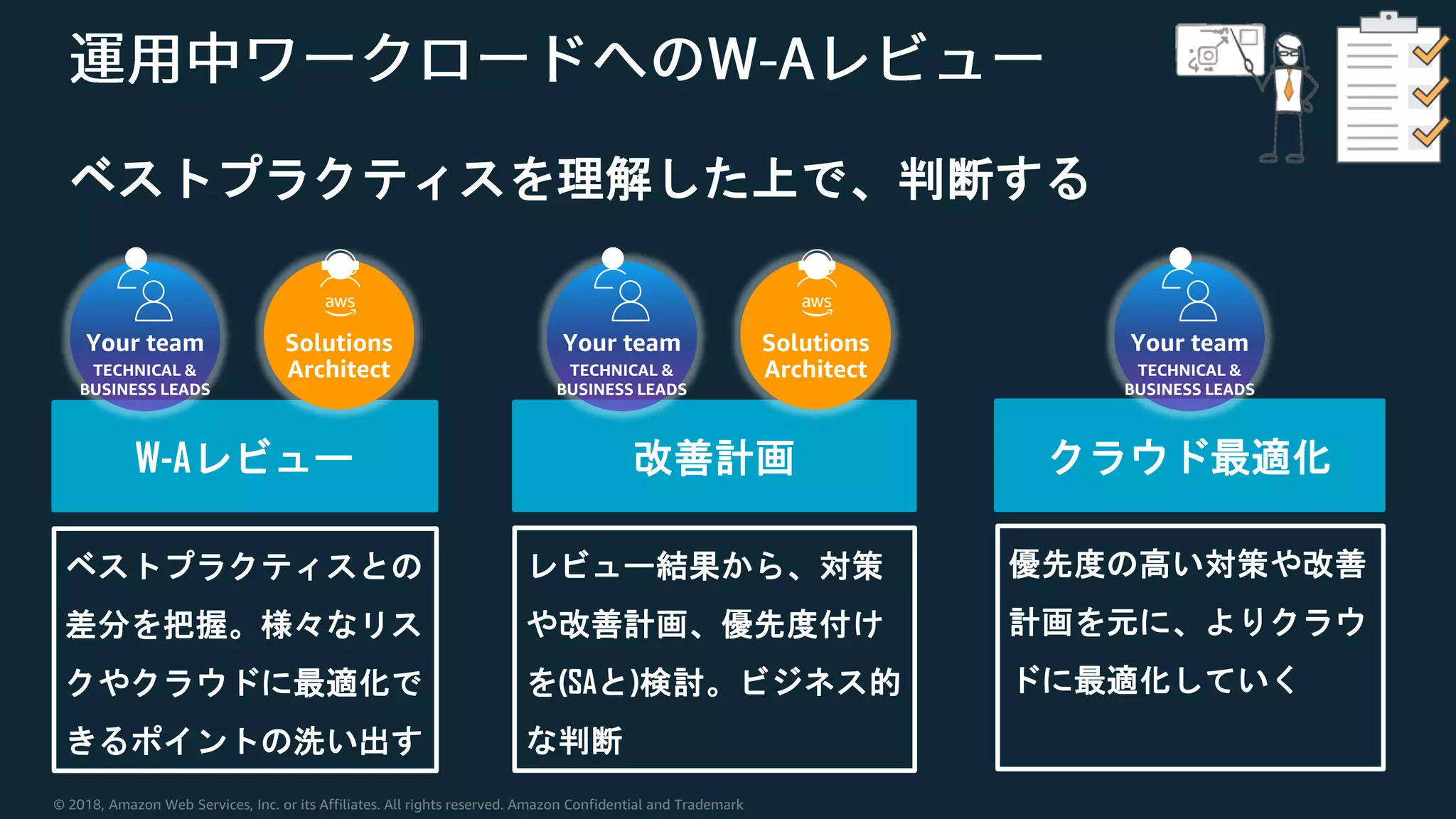 運用中ワークロードへのW-Aレビュー

ベストプラクティスを理解した上で、判断する

Your team
TECHNICAL & BUSINESS LEADS

aws
Solutions Architect

W-Aレビュー

ベストプラクティスとの差分を把握。様々なリスクやクラウドに最適化できるポイントの洗い出す

Your team
TECHNICAL & BUSINESS LEADS

aws
Solutions Architect

改善計画

レビュー結果から、対策や改善計画、優先度付けを(SAと)検討。ビジネス的な判断

Your team
TECHNICAL & BUSINESS LEADS

クラウド最適化

優先度の高い対策や改善計画を元に、よりクラウドに最適化していく

© 2018, Amazon Web Services, Inc. or its Affiliates. All rights reserved. Amazon Confidential and Trademark